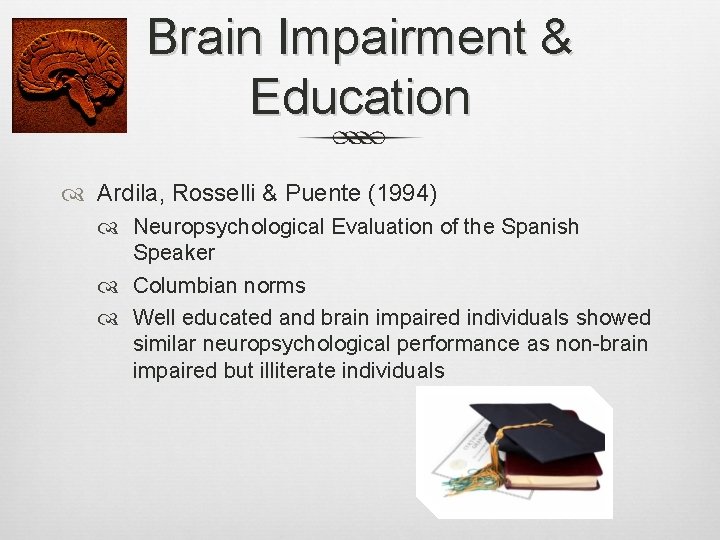 Brain Impairment & Education

Ardila, Rosselli & Puente (1994)

Neuropsychological Evaluation of the Spanish Speaker

Columbian norms

Well educated and brain impaired individuals showed similar neuropsychological performance as non-brain impaired but illiterate individuals